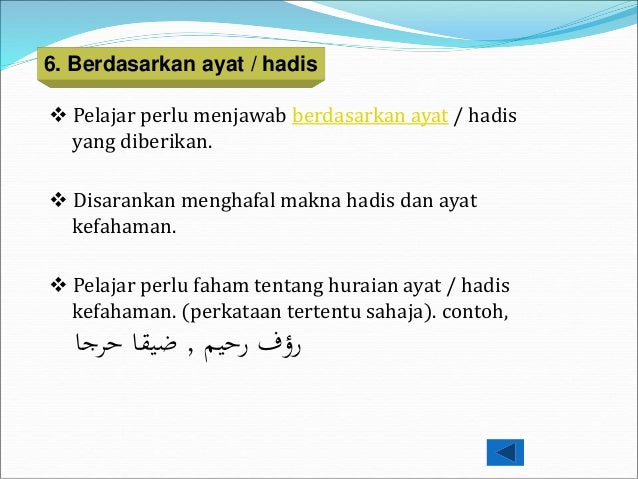 6. Berdasarkan ayat / hadis

❖ Pelajar perlu menjawab berdasarkan ayat / hadis yang diberikan.

❖ Disarankan menghafal makna hadis dan ayat kefahaman.

❖ Pelajar perlu faham tentang huraian ayat / hadis kefahaman. (perkataan tertentu sahaja). contoh,
رؤف رحيم , ضيقا حرجا